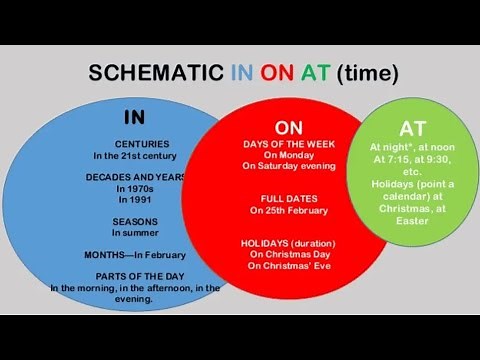 SCHEMATIC IN ON AT (time)

IN

CENTURIES
In the 21st century

DECADES AND YEARS
In 1970s
In 1991

SEASONS
In summer

MONTHS—In February

PARTS OF THE DAY
In the morning, in the afternoon, in the evening.

ON

DAYS OF THE WEEK
On Monday
On Saturday evening

FULL DATES
On 25th February

HOLIDAYS (duration)
On Christmas Day
On Christmas' Eve

AT

At night*, at noon
At 7:15, at 9:30, etc.
Holidays (point a calendar) at Christmas, at Easter